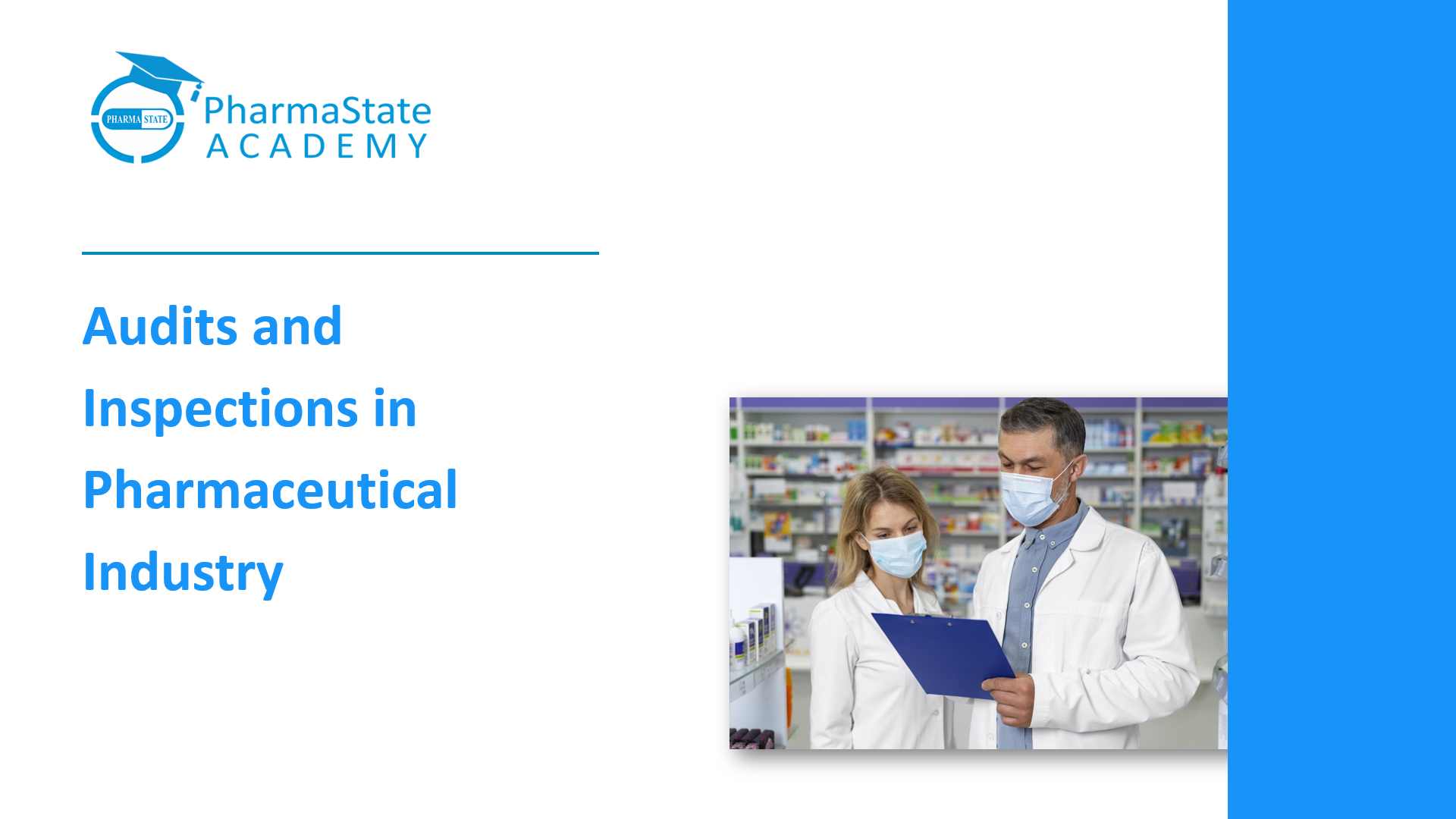 PHARMA STATE
PharmaState
ACADEMY

Audits and Inspections in Pharmaceutical Industry